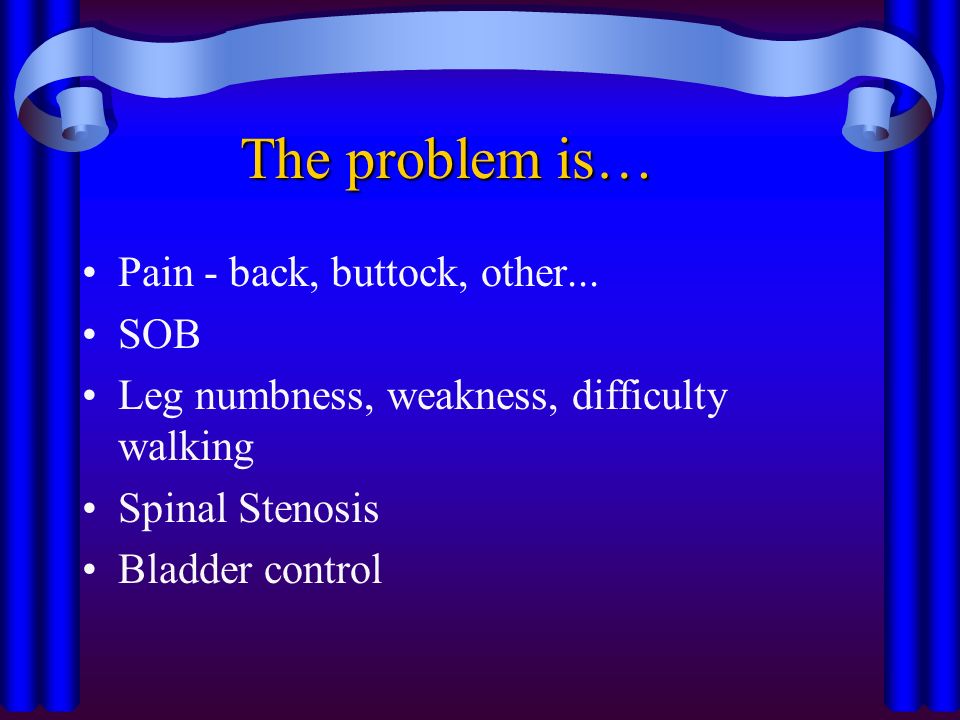 The problem is…

• Pain - back, buttock, other...
• SOB
• Leg numbness, weakness, difficulty walking
• Spinal Stenosis
• Bladder control